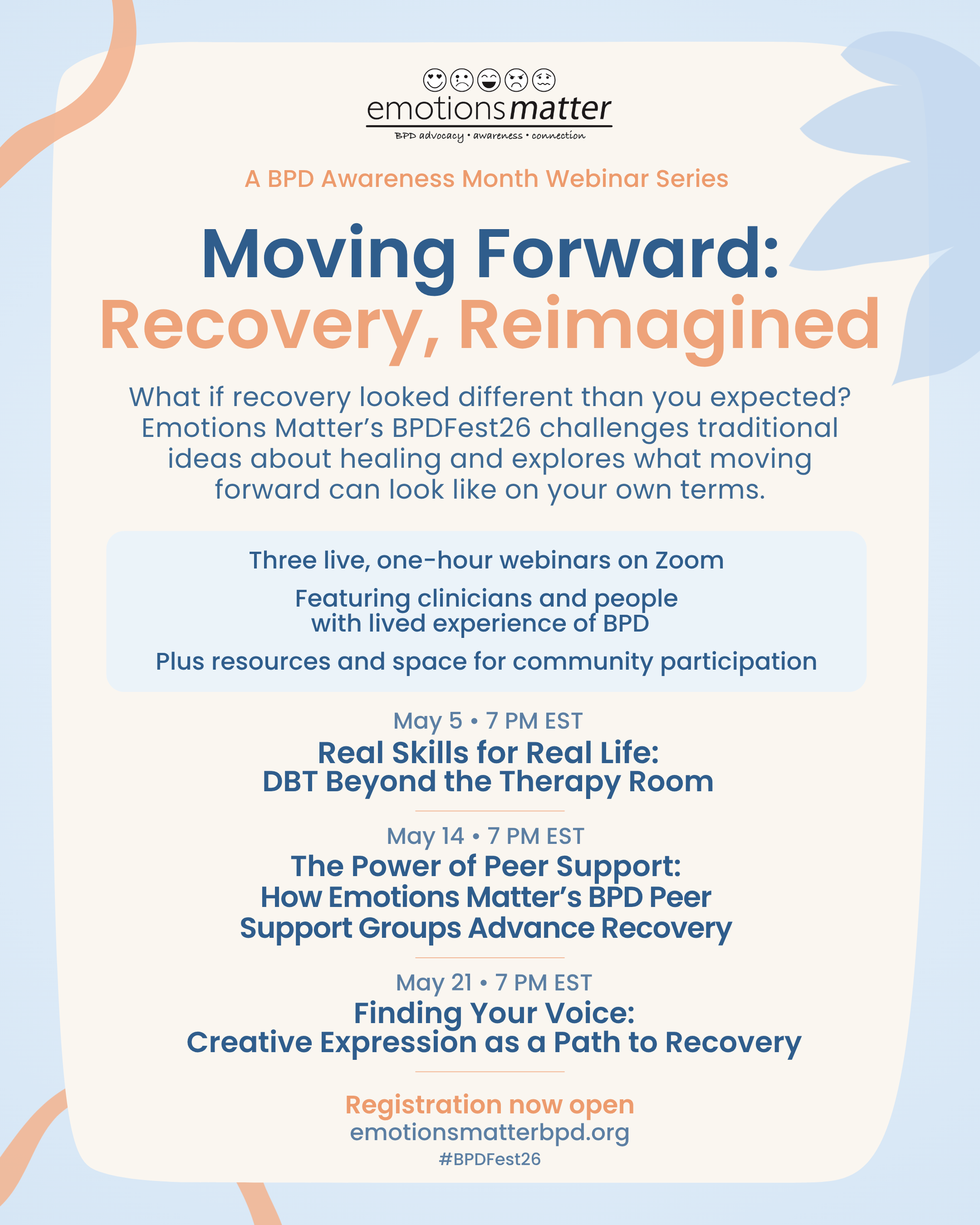 emotionsmatter
BPD advocacy • awareness • connection

A BPD Awareness Month Webinar Series

Moving Forward:
Recovery, Reimagined

What if recovery looked different than you expected? Emotions Matter's BPDFest26 challenges traditional ideas about healing and explores what moving forward can look like on your own terms.

Three live, one-hour webinars on Zoom

Featuring clinicians and people with lived experience of BPD

Plus resources and space for community participation

May 5 • 7 PM EST
Real Skills for Real Life:
DBT Beyond the Therapy Room

May 14 • 7 PM EST
The Power of Peer Support:
How Emotions Matter's BPD Peer Support Groups Advance Recovery

May 21 • 7 PM EST
Finding Your Voice:
Creative Expression as a Path to Recovery

Registration now open
emotionsmatterbpd.org
#BPDFest26